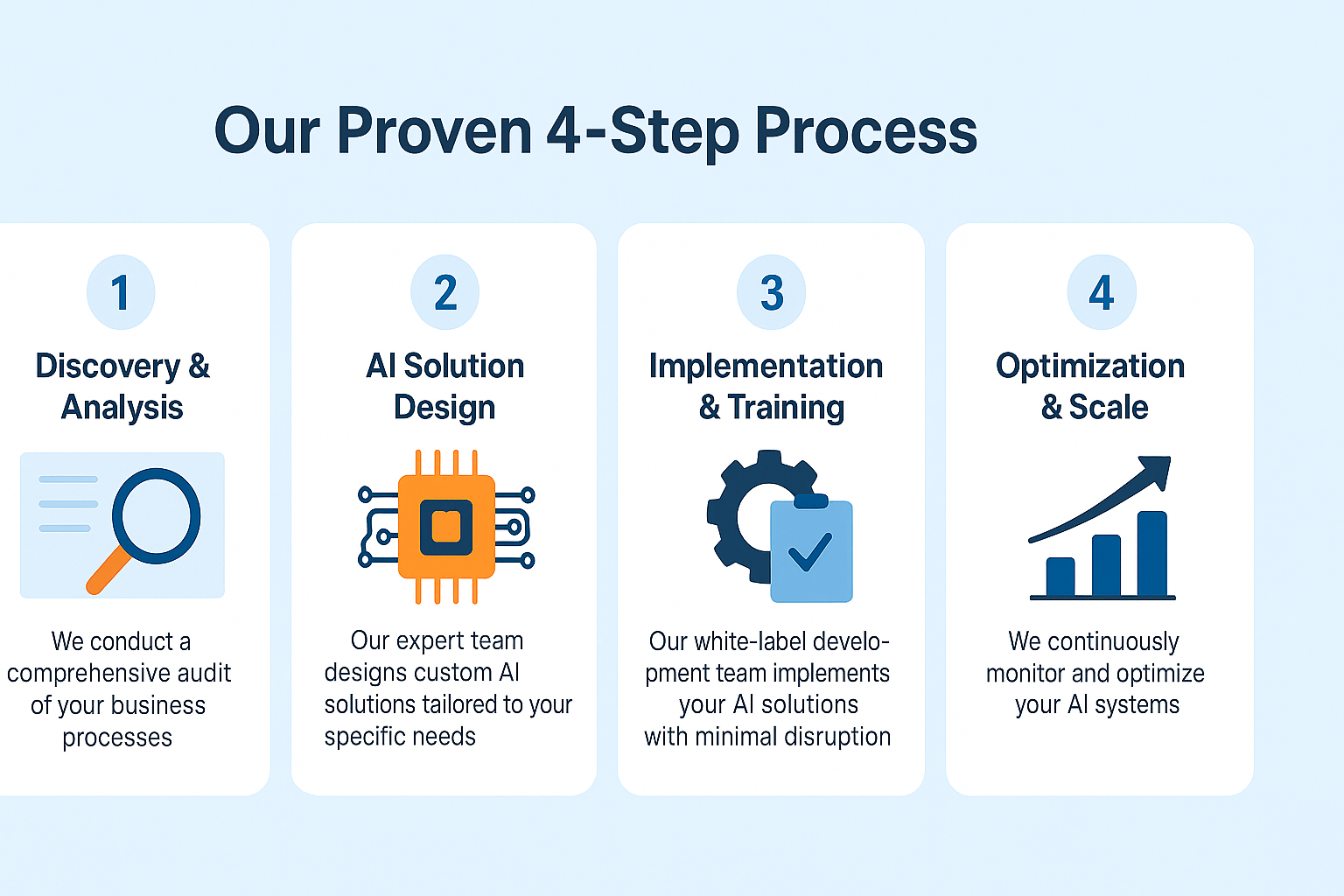 Our Proven 4-Step Process

1

Discovery & Analysis

We conduct a comprehensive audit of your business processes

2

AI Solution Design

Our expert team designs custom AI solutions tailored to your specific needs

3

Implementation & Training

Our white-label development team implements your AI solutions with minimal disruption

4

Optimization & Scale

We continuously monitor and optimize your AI systems